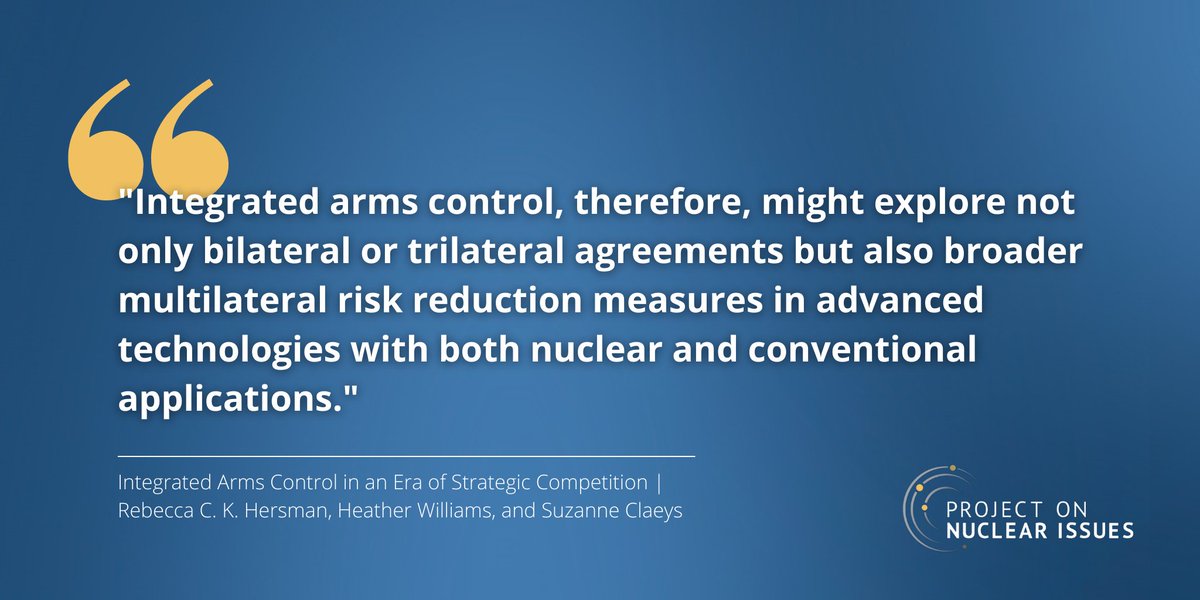 "Integrated arms control, therefore, might explore not only bilateral or trilateral agreements but also broader multilateral risk reduction measures in advanced technologies with both nuclear and conventional applications."

Integrated Arms Control in an Era of Strategic Competition | Rebecca C. K. Hersman, Heather Williams, and Suzanne Claeys

PROJECT ON NUCLEAR ISSUES